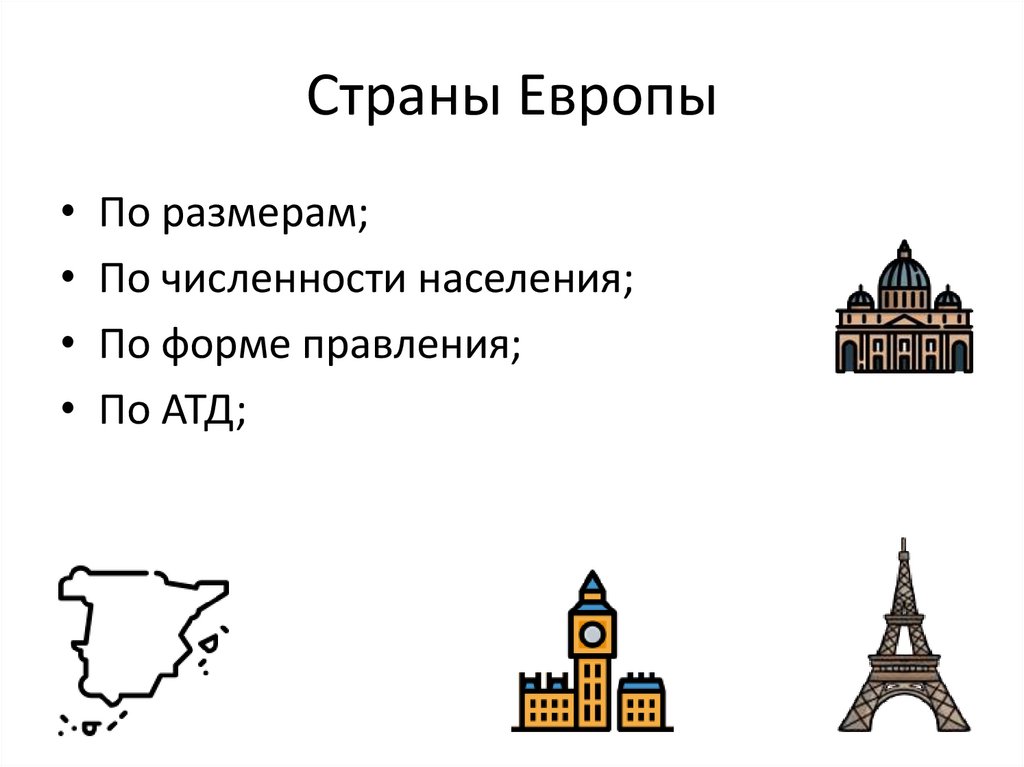 Страны Европы

• По размерам;
• По численности населения;
• По форме правления;
• По АТД;